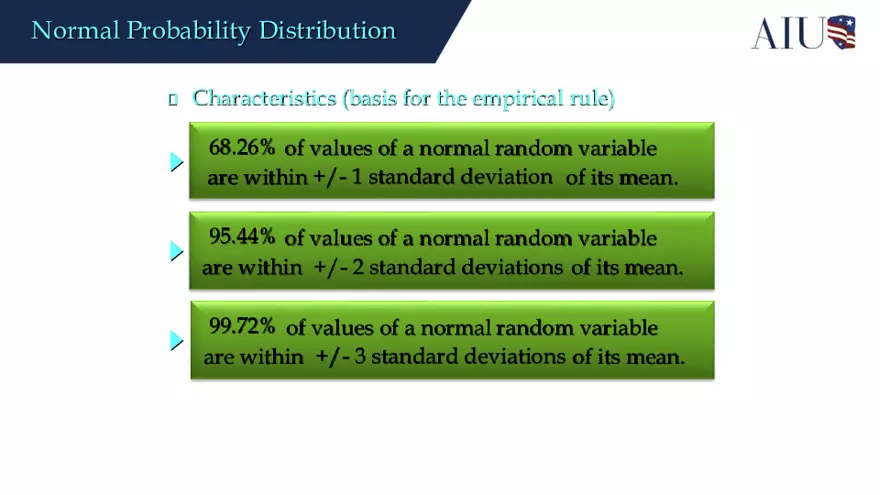 Normal Probability Distribution

AIU

Characteristics (basis for the empirical rule)

68.26% of values of a normal random variable are within +/- 1 standard deviation of its mean.

95.44% of values of a normal random variable are within +/- 2 standard deviations of its mean.

99.72% of values of a normal random variable are within +/- 3 standard deviations of its mean.